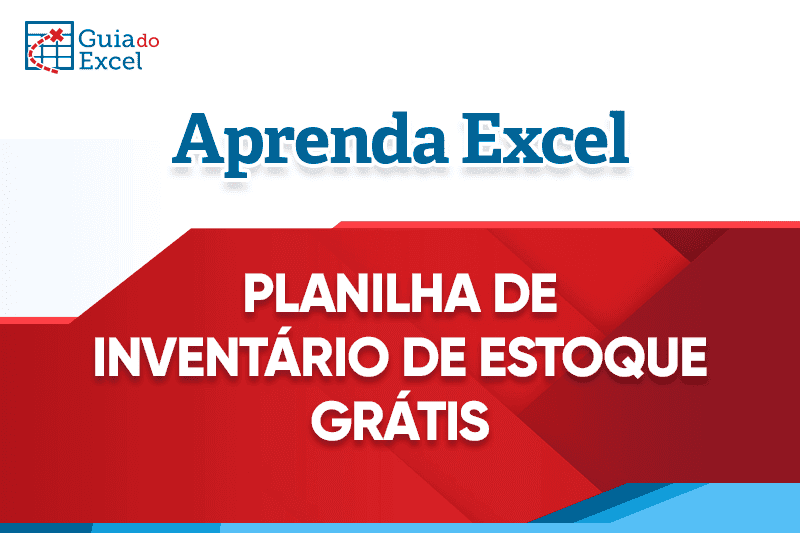 Guia do Excel

Aprenda Excel

PLANILHA DE INVENTÁRIO DE ESTOQUE GRÁTIS